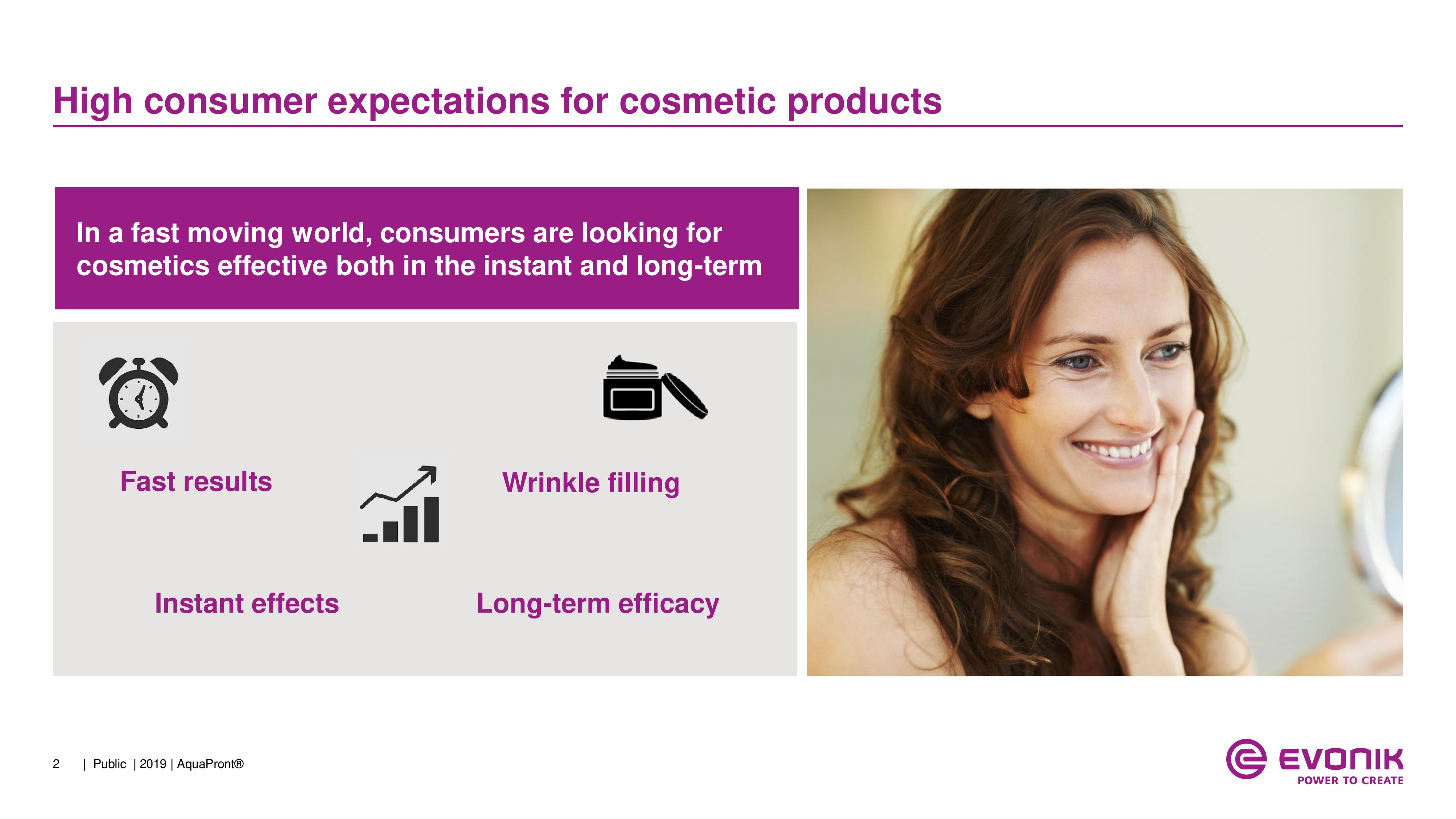 High consumer expectations for cosmetic products

In a fast moving world, consumers are looking for cosmetics effective both in the instant and long-term

Fast results

Wrinkle filling

Instant effects

Long-term efficacy

2 | Public | 2019 | AquaPront®

EVONIK
POWER TO CREATE